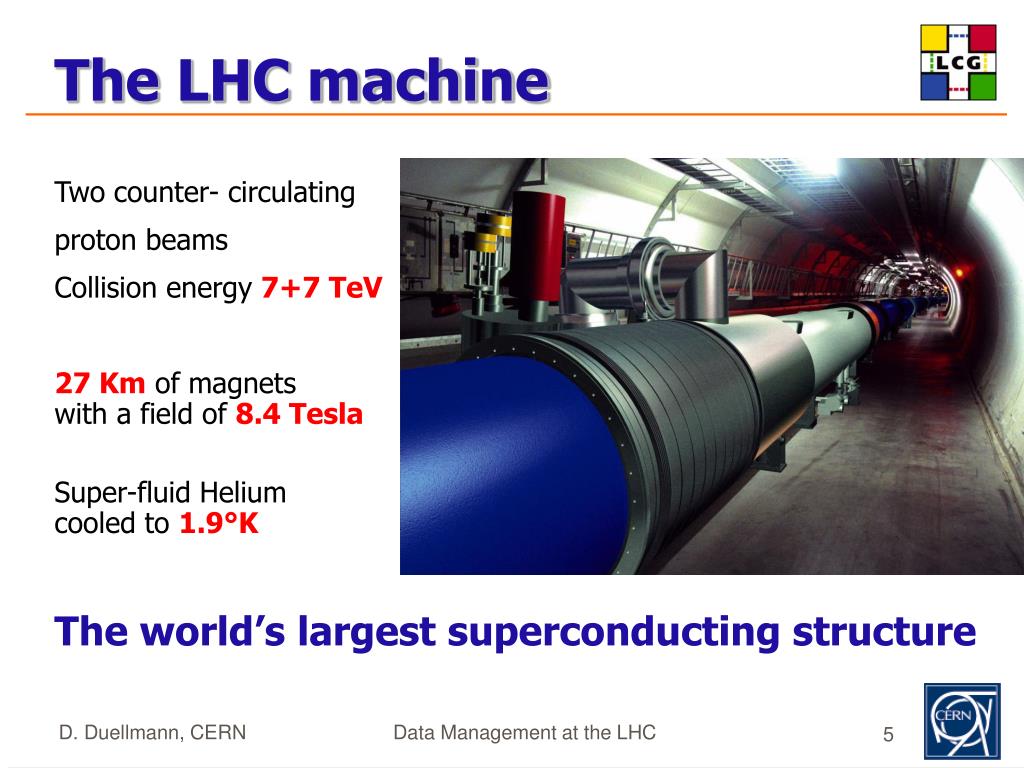 The LHC machine

LCG

Two counter- circulating proton beams

Collision energy 7+7 TeV

27 Km of magnets with a field of 8.4 Tesla

Super-fluid Helium cooled to 1.9°K

The world's largest superconducting structure

D. Duellmann, CERN

Data Management at the LHC

5

CERN